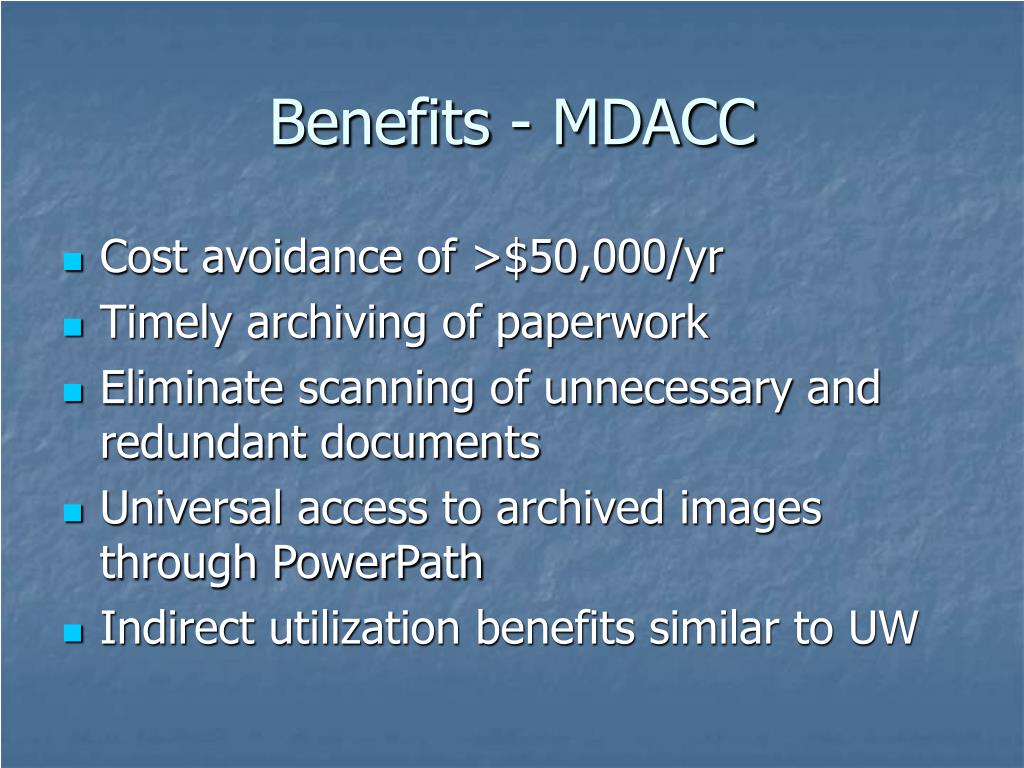 Benefits - MDACC

- Cost avoidance of >\$50,000/yr
- Timely archiving of paperwork
- Eliminate scanning of unnecessary and redundant documents
- Universal access to archived images through PowerPath
- Indirect utilization benefits similar to UW